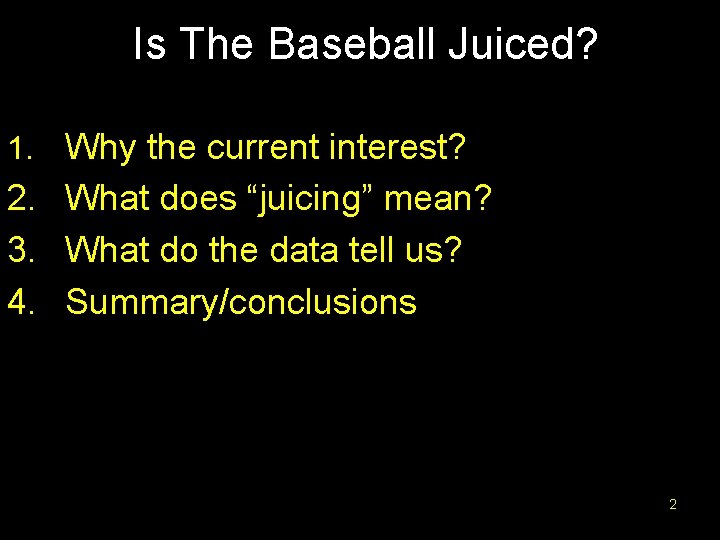 Is The Baseball Juiced?

1. Why the current interest?
2. What does “juicing” mean?
3. What do the data tell us?
4. Summary/conclusions

2